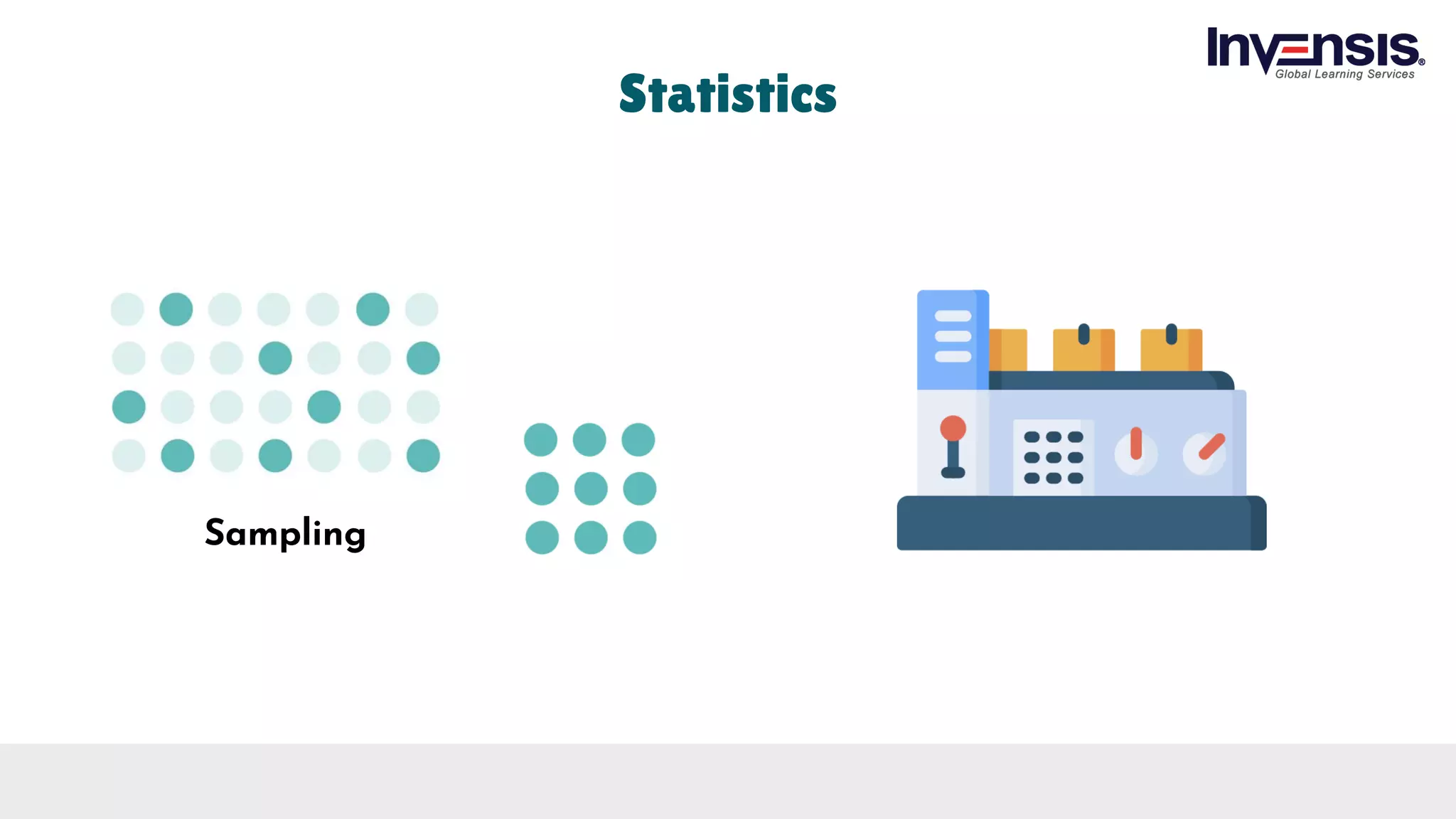 Invensis®
Global Learning Services

Statistics

Sampling